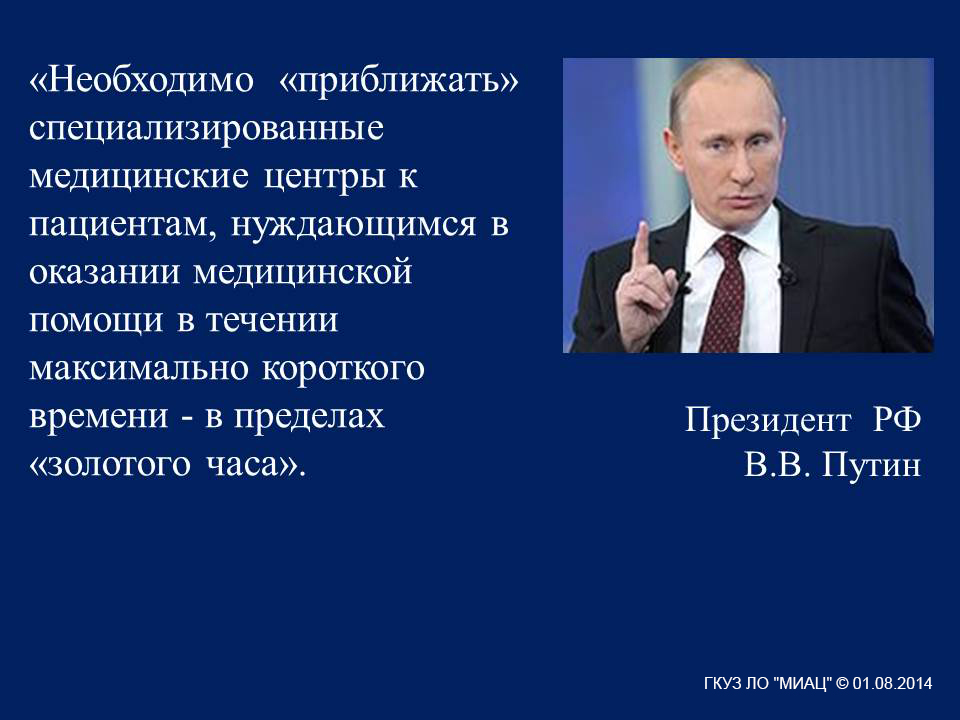 «Необходимо «приближать» специализированные медицинские центры к пациентам, нуждающимся в оказании медицинской помощи в течении максимально короткого времени - в пределах «золотого часа».

Президент РФ
В.В. Путин

ГКУЗ ЛО "МИАЦ" © 01.08.2014